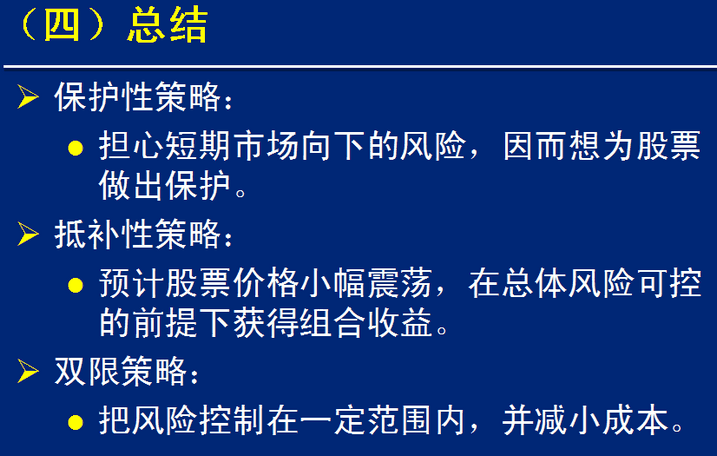 （四）总结

➢ 保护性策略：

● 担心短期市场向下的风险，因而想为股票做出保护。

➢ 抵补性策略：

● 预计股票价格小幅震荡，在总体风险可控的前提下获得组合收益。

➢ 双限策略：

● 把风险控制在一定范围内，并减小成本。